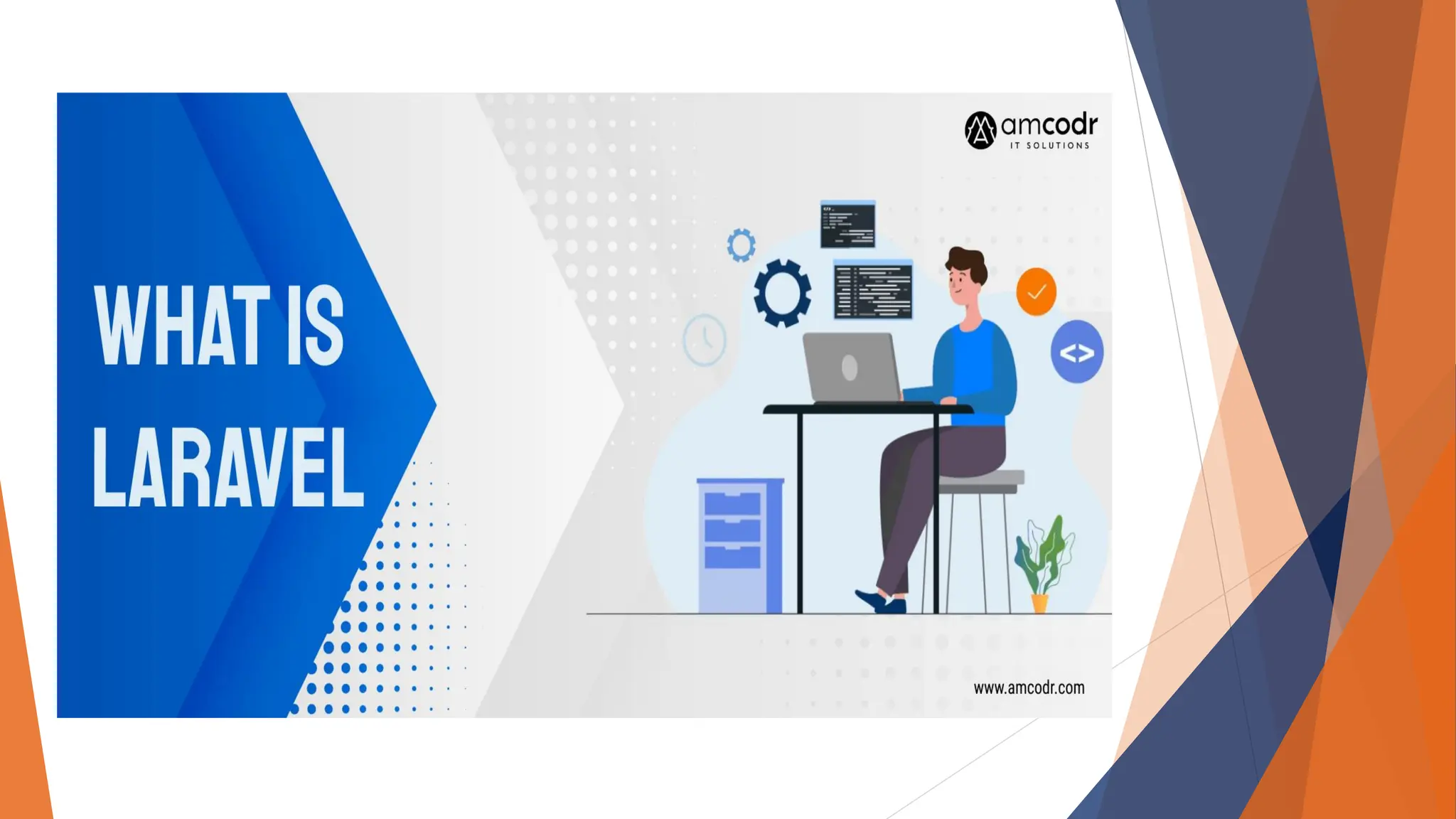 amcodr
IT SOLUTIONS

WHAT IS LARAVEL

<>

www.amcodr.com